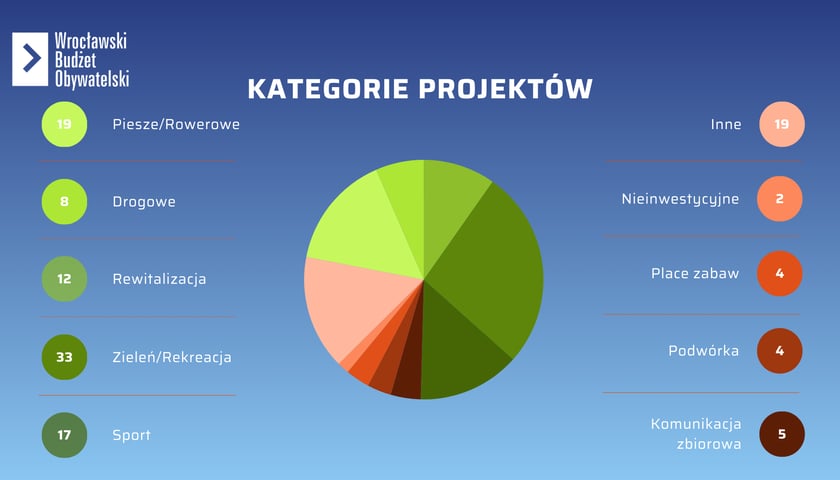 Wrocławski Budżet Obywatelski

KATEGORIE PROJEKTÓW

19 Piesze/Rowerowe

8 Drogowe

12 Rewitalizacja

33 Zieleń/Rekreacja

17 Sport

Inne 19

Nieinwestycyjne 2

Place zabaw 4

Podwórka 4

Komunikacja zbiorowa 5